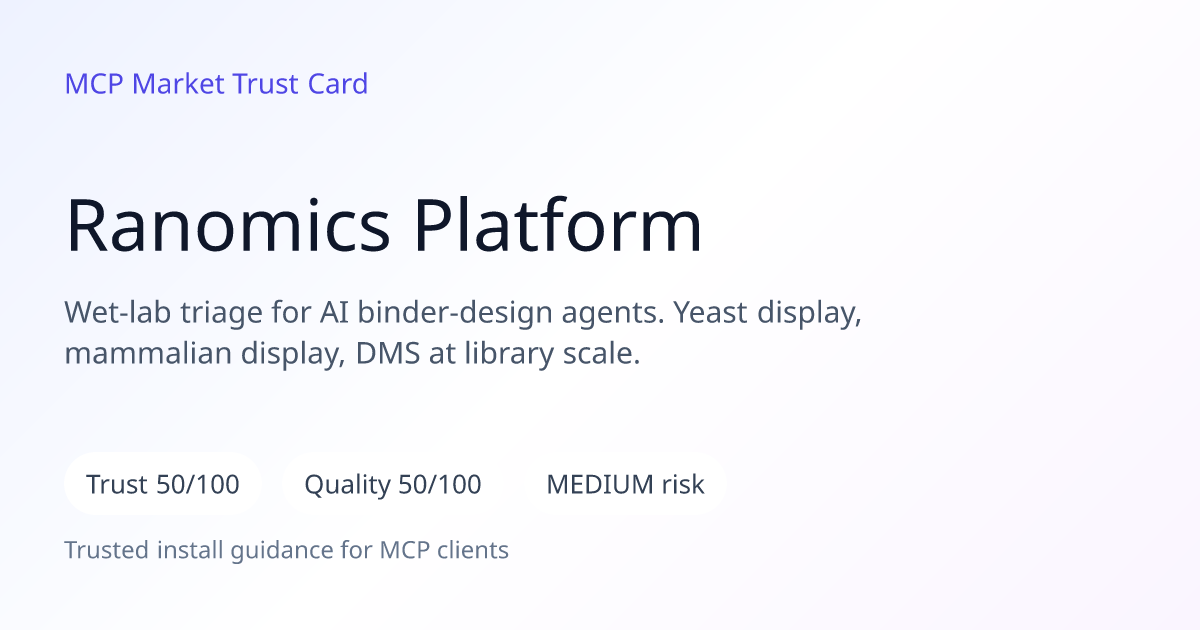 MCP Market Trust Card

Ranomics Platform

Wet-lab triage for AI binder-design agents. Yeast display, mammalian display, DMS at library scale.

Trust 50/100

Quality 50/100

MEDIUM risk

Trusted install guidance for MCP clients